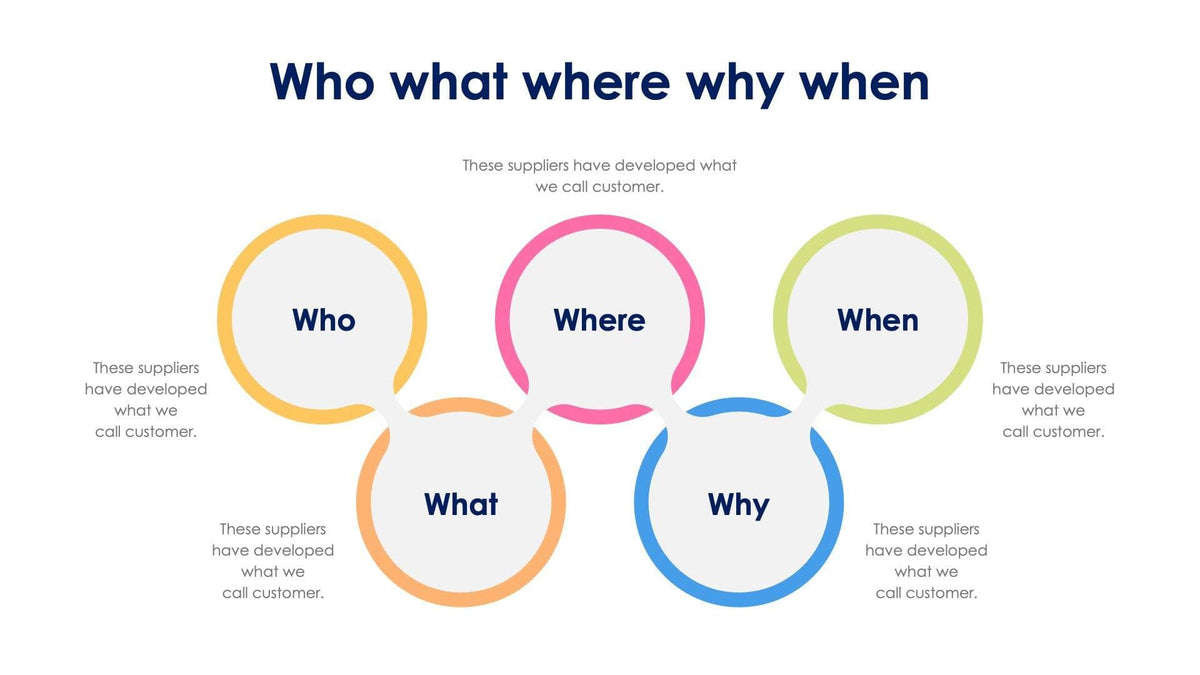 Who what where why when

These suppliers have developed what we call customer.

Who

Where

When

These suppliers have developed what we call customer.

These suppliers have developed what we call customer.

What

Why

These suppliers have developed what we call customer.

These suppliers have developed what we call customer.